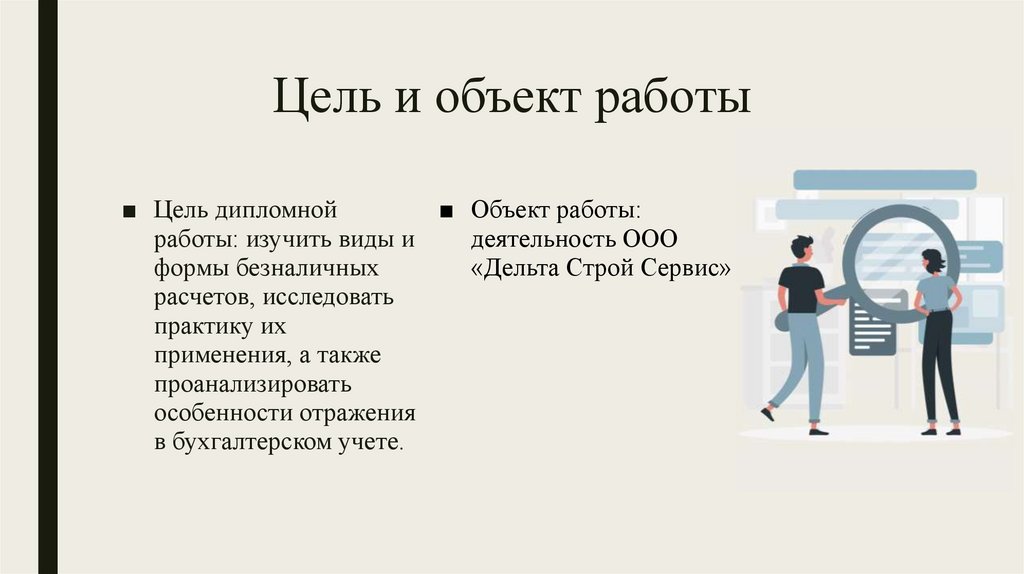 Цель и объект работы

■ Цель дипломной работы: изучить виды и формы безналичных расчетов, исследовать практику их применения, а также проанализировать особенности отражения в бухгалтерском учете.

■ Объект работы: деятельность ООО «Дельта Строй Сервис»